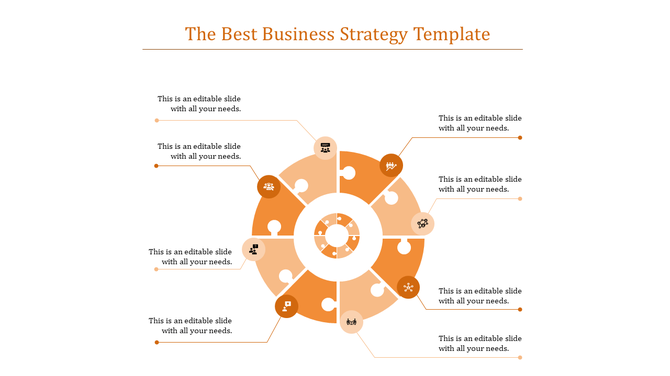 The Best Business Strategy Template

This is an editable slide with all your needs.

This is an editable slide with all your needs.

This is an editable slide with all your needs.

This is an editable slide with all your needs.

This is an editable slide with all your needs.

This is an editable slide with all your needs.

This is an editable slide with all your needs.

This is an editable slide with all your needs.